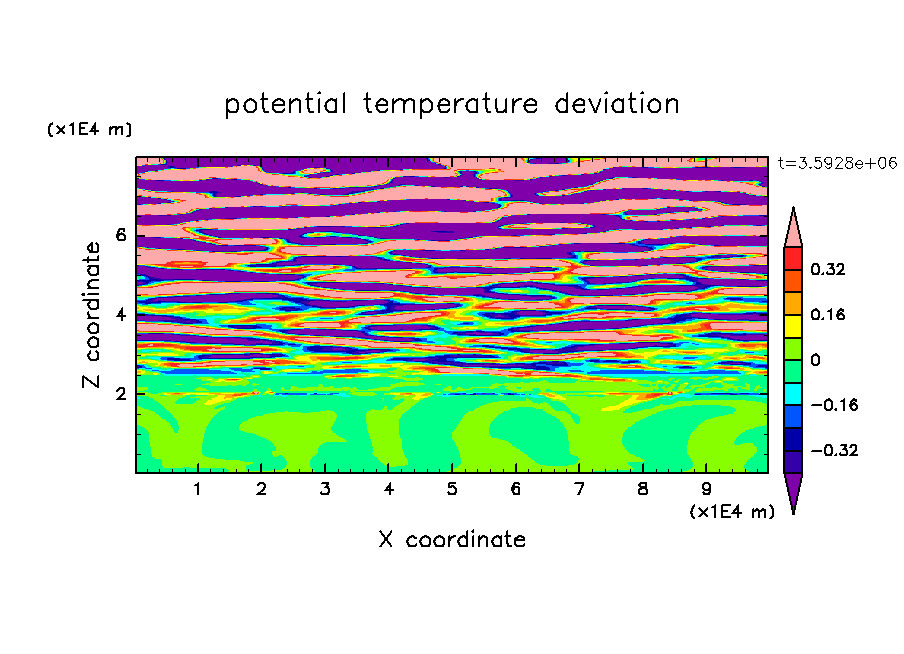 potential temperature deviation

(x1E4 m)

t=3.5928e+06

Z coordinate

6
4
2

0.32
0.16
0
−0.16
−0.32

1 2 3 4 5 6 7 8 9
(x1E4 m)

X coordinate